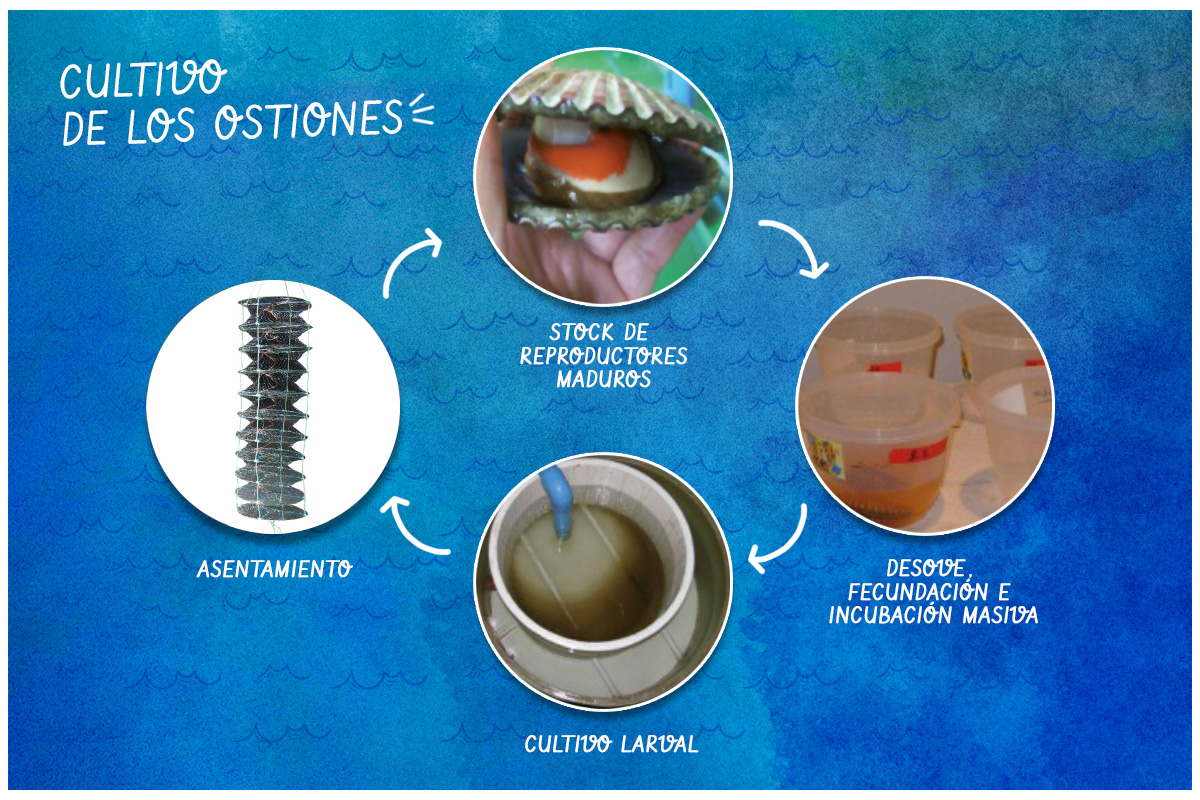 CULTIVO DE LOS OSTIONES

STOCK DE REPRODUCTORES MADUROS

DESOVE, FECUNDACIÓN E INCUBACIÓN MASIVA

CULTIVO LARVAL

ASENTAMIENTO